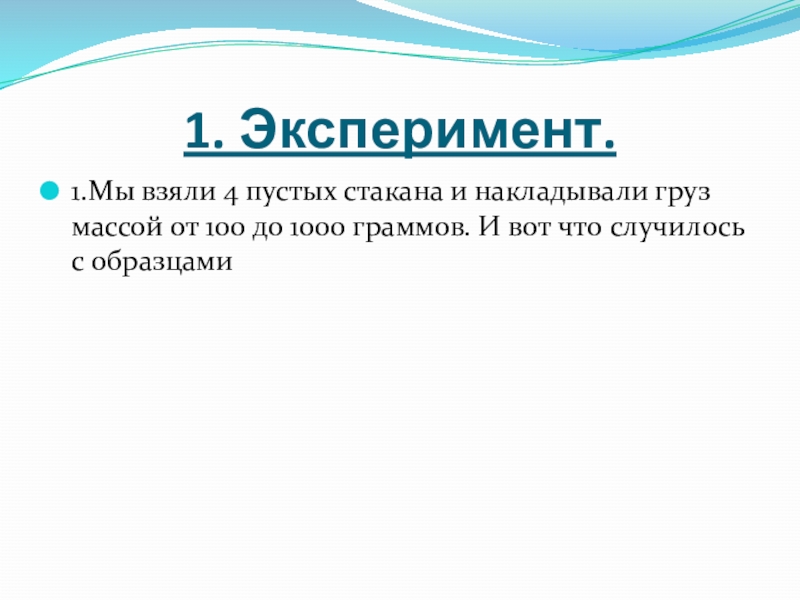 1. Эксперимент.

1.Мы взяли 4 пустых стакана и накладывали груз массой от 100 до 1000 граммов. И вот что случилось с образцами